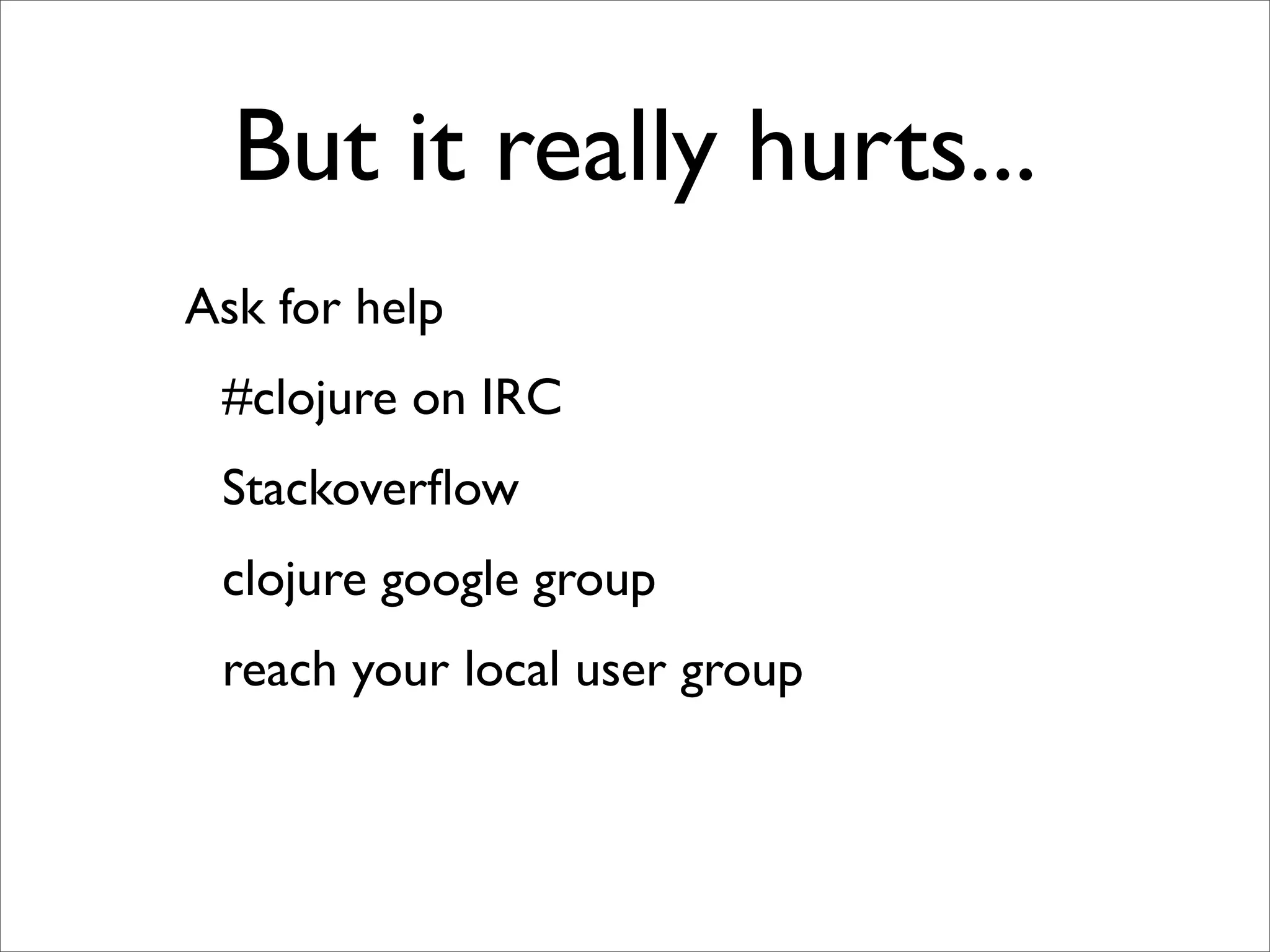 But it really hurts...

Ask for help

#clojure on IRC

Stackoverflow

clojure google group

reach your local user group